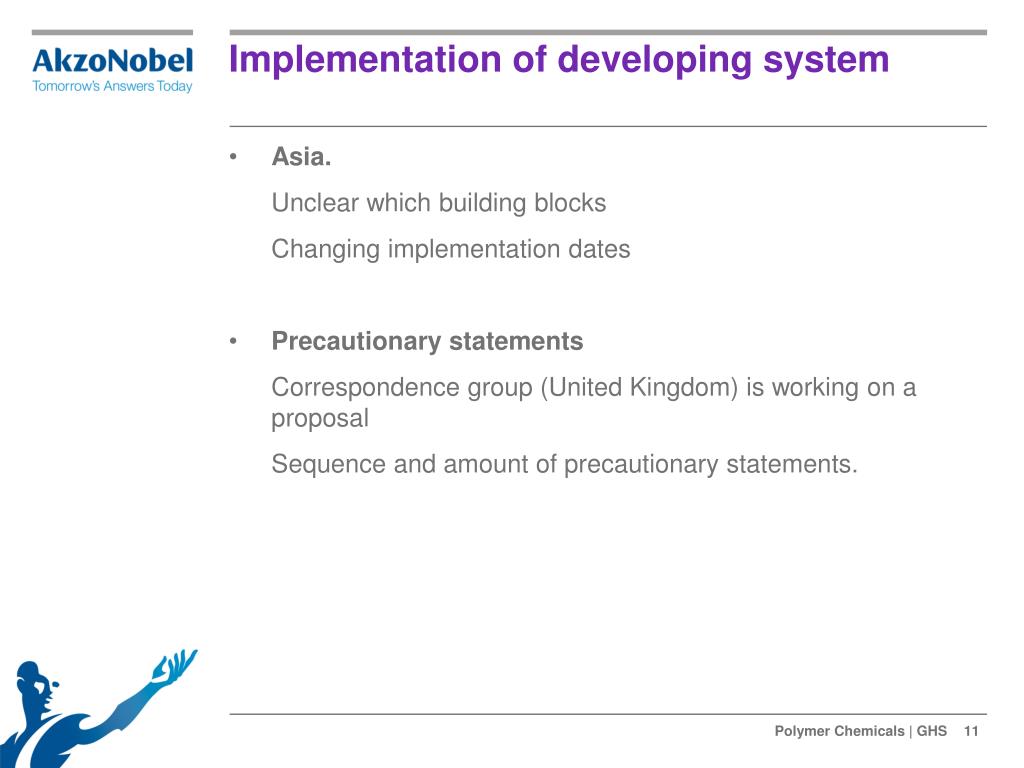 AkzoNobel
Tomorrow's Answers Today

Implementation of developing system

• Asia.

Unclear which building blocks

Changing implementation dates

• Precautionary statements

Correspondence group (United Kingdom) is working on a proposal

Sequence and amount of precautionary statements.

Polymer Chemicals | GHS 11